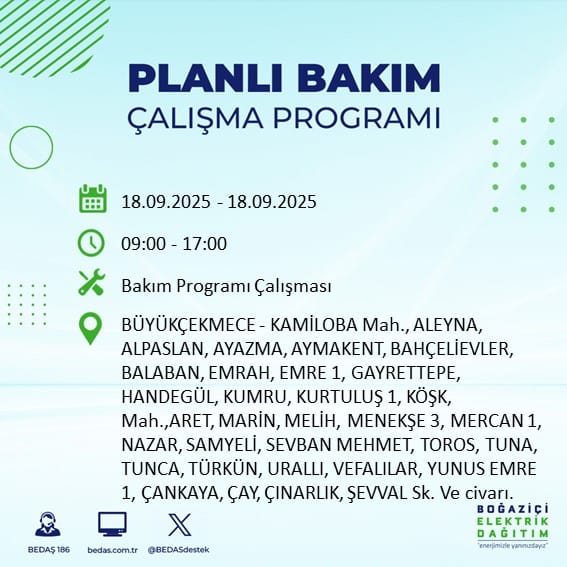 PLANLI BAKIM
ÇALIŞMA PROGRAMI

18.09.2025 - 18.09.2025

09:00 - 17:00

Bakım Programı Çalışması

BÜYÜKÇEKMECE - KAMİLOBA Mah., ALEYNA, ALPASLAN, AYAZMA, AYMAKENT, BAHÇELİEVLER, BALABAN, EMRAH, EMRE 1, GAYRETTEPE, HANDEGÜL, KUMRU, KURTULUŞ 1, KÖŞK, Mah.,ARET, MARİN, MELİH, MENEKŞE 3, MERCAN 1, NAZAR, SAMYELİ, SEVBAN MEHMET, TOROS, TUNA, TUNCA, TÜRKÜN, URALLI, VEFALILAR, YUNUS EMRE 1, ÇANKAYA, ÇAY, ÇINARLIK, ŞEVVAL Sk. Ve civarı.

BEDAŞ 186
bedas.com.tr
@BEDASdestek

BOĞAZİÇİ
ELEKTRİK
DAĞITIM
"enerjimizle yanınızdayız"